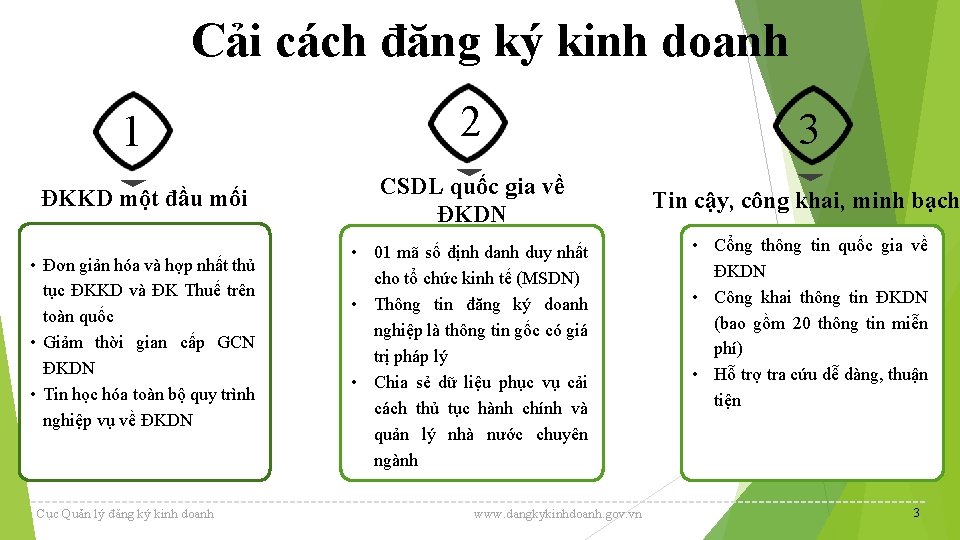 Cải cách đăng ký kinh doanh

1

ĐKKD một đầu mối

• Đơn giản hóa và hợp nhất thủ tục ĐKKD và ĐK Thuế trên toàn quốc
• Giảm thời gian cấp GCN ĐKDN
• Tin học hóa toàn bộ quy trình nghiệp vụ về ĐKDN

2

CSDL quốc gia về ĐKDN

• 01 mã số định danh duy nhất cho tổ chức kinh tế (MSDN)
• Thông tin đăng ký doanh nghiệp là thông tin gốc có giá trị pháp lý
• Chia sẻ dữ liệu phục vụ cải cách thủ tục hành chính và quản lý nhà nước chuyên ngành

3

Tin cậy, công khai, minh bạch

• Cổng thông tin quốc gia về ĐKDN
• Công khai thông tin ĐKDN (bao gồm 20 thông tin miễn phí)
• Hỗ trợ tra cứu dễ dàng, thuận tiện

Cục Quản lý đăng ký kinh doanh

www.dangkykinhdoanh.gov.vn

3